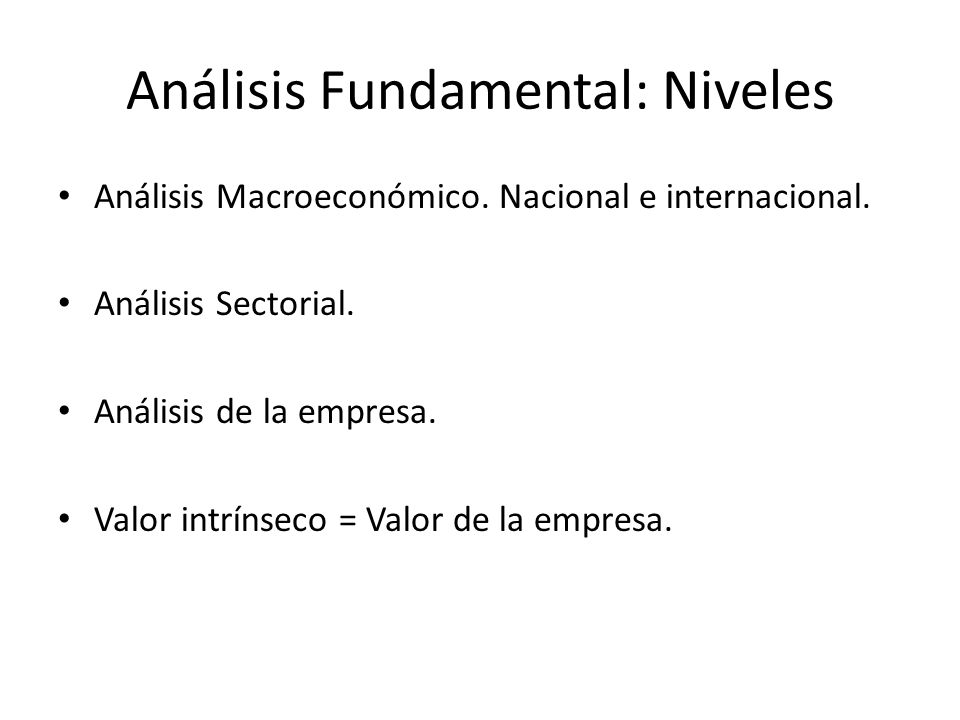 Análisis Fundamental: Niveles

• Análisis Macroeconómico. Nacional e internacional.

• Análisis Sectorial.

• Análisis de la empresa.

• Valor intrínseco = Valor de la empresa.